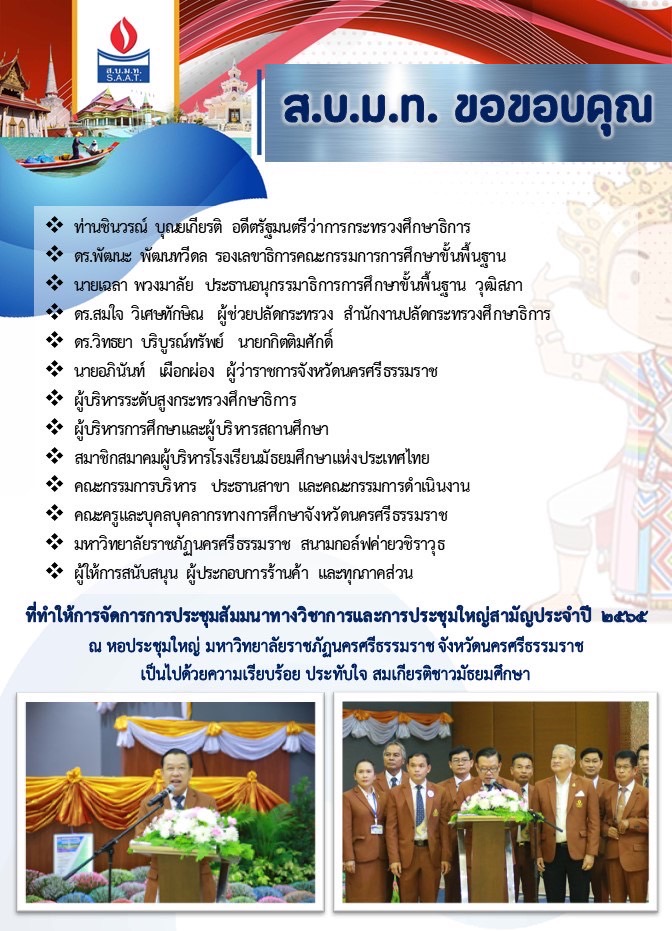 ส.บ.ม.ท.
S.A.A.T.

ส.บ.ม.ท. ขอขอบคุณ

❖ ท่านชินวรณ์ บุณยเกียรติ อดีตรัฐมนตรีว่าการกระทรวงศึกษาธิการ
❖ ดร.พัฒนะ พัฒนทวีดล รองเลขาธิการคณะกรรมการการศึกษาขั้นพื้นฐาน
❖ นายเฉลา พวงมาลัย ประธานอนุกรรมาธิการการศึกษาขั้นพื้นฐาน วุฒิสภา
❖ ดร.สมใจ วิเศษทักษิณ ผู้ช่วยปลัดกระทรวง สำนักงานปลัดกระทรวงศึกษาธิการ
❖ ดร.วิทยา บริบูรณ์ทรัพย์ นายกกิตติมศักดิ์
❖ นายอภินันท์ เผือกผ่อง ผู้ว่าราชการจังหวัดนครศรีธรรมราช
❖ ผู้บริหารระดับสูงกระทรวงศึกษาธิการ
❖ ผู้บริหารการศึกษาและผู้บริหารสถานศึกษา
❖ สมาชิกสมาคมผู้บริหารโรงเรียนมัธยมศึกษาแห่งประเทศไทย
❖ คณะกรรมการบริหาร ประธานสาขา และคณะกรรมการดำเนินงาน
❖ คณะครูและบุคลบุคลากรทางการศึกษาจังหวัดนครศรีธรรมราช
❖ มหาวิทยาลัยราชภัฏนครศรีธรรมราช สนามกอล์ฟค่ายวชิราวุธ
❖ ผู้ให้การสนับสนุน ผู้ประกอบการร้านค้า และทุกภาคส่วน

ที่ทำให้การจัดการการประชุมสัมมนาทางวิชาการและการประชุมใหญ่สามัญประจำปี ๒๕๖๕
ณ หอประชุมใหญ่ มหาวิทยาลัยราชภัฏนครศรีธรรมราช จังหวัดนครศรีธรรมราช
เป็นไปด้วยความเรียบร้อย ประทับใจ สมเกียรติชาวมัธยมศึกษา